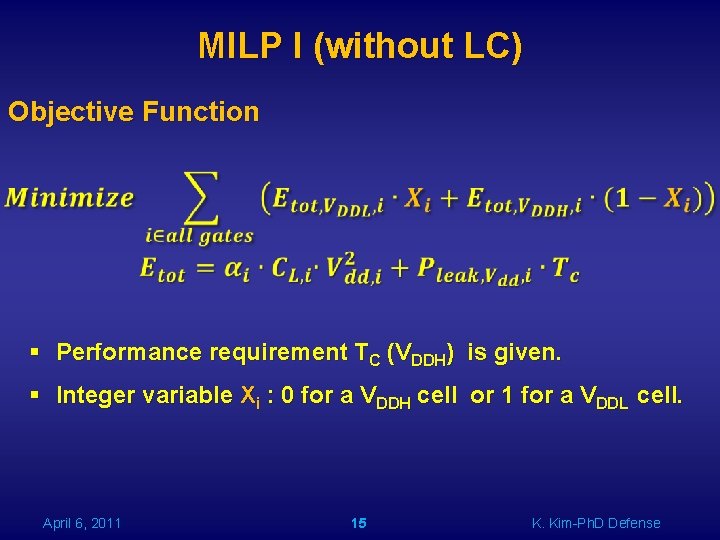 MILP I (without LC)

Objective Function

$Minimize \sum_{i \in all\ gates} \left(E_{tot,V_{DDL},i} \cdot X_i + E_{tot,V_{DDH},i} \cdot (1 - X_i)\right)$

$E_{tot} = \alpha_i \cdot C_{L,i} \cdot V_{dd,i}^2 + P_{leak,V_{dd},i} \cdot T_c$

▪ Performance requirement $T_C$ ($V_{DDH}$) is given.

▪ Integer variable $X_i$ : 0 for a $V_{DDH}$ cell or 1 for a $V_{DDL}$ cell.

April 6, 2011

15

K. Kim-PhD Defense